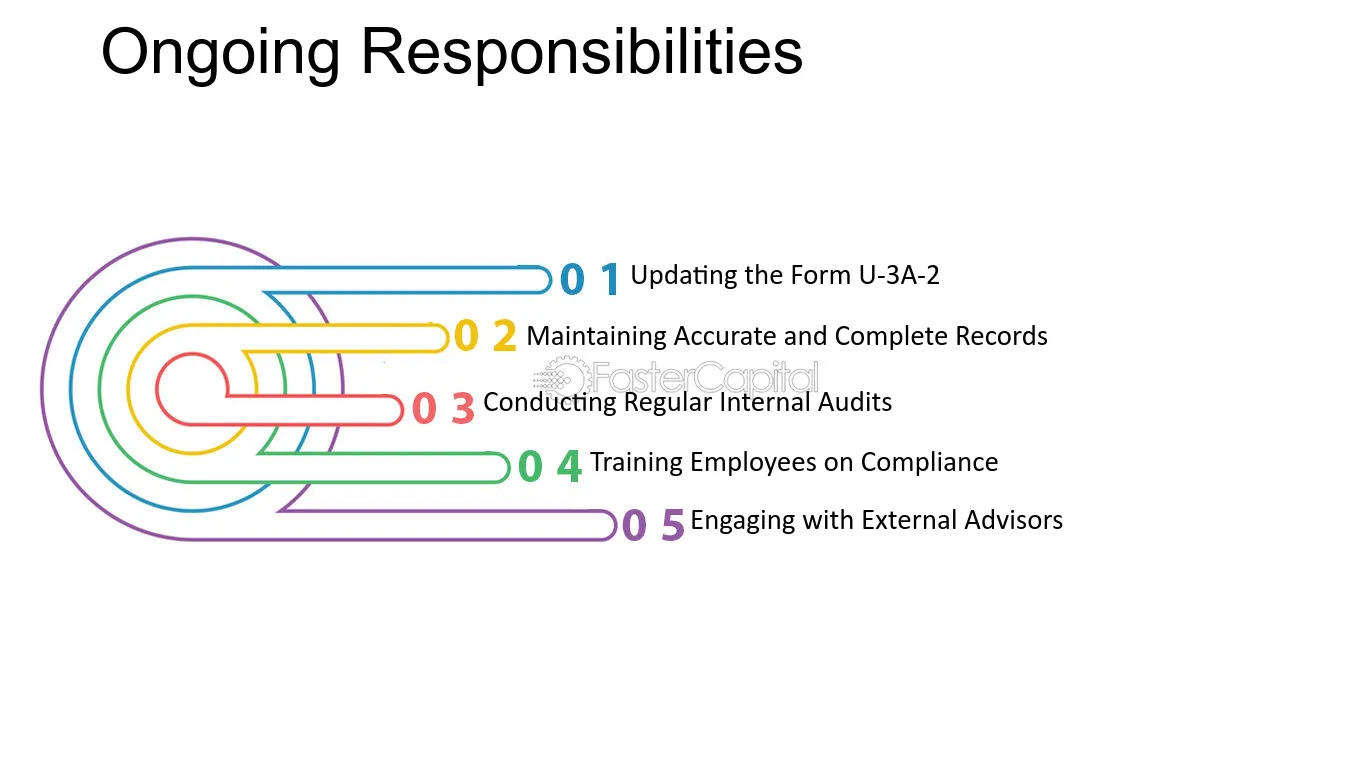 Ongoing Responsibilities

0 1 Updating the Form U-3A-2

0 2 Maintaining Accurate and Complete Records

0 3 Conducting Regular Internal Audits

0 4 Training Employees on Compliance

0 5 Engaging with External Advisors

FasterCapital